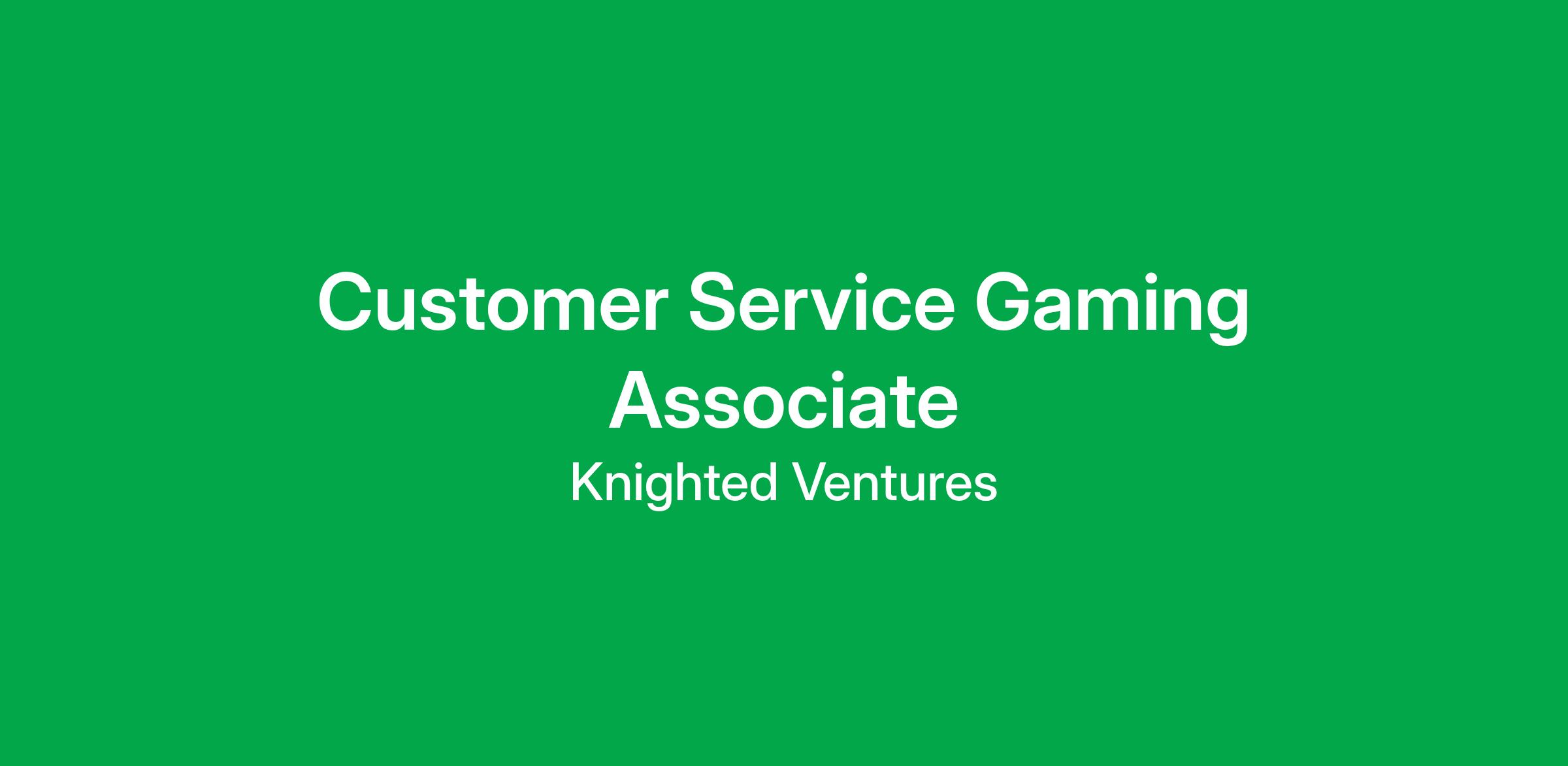 Customer Service Gaming Associate

Knighted Ventures